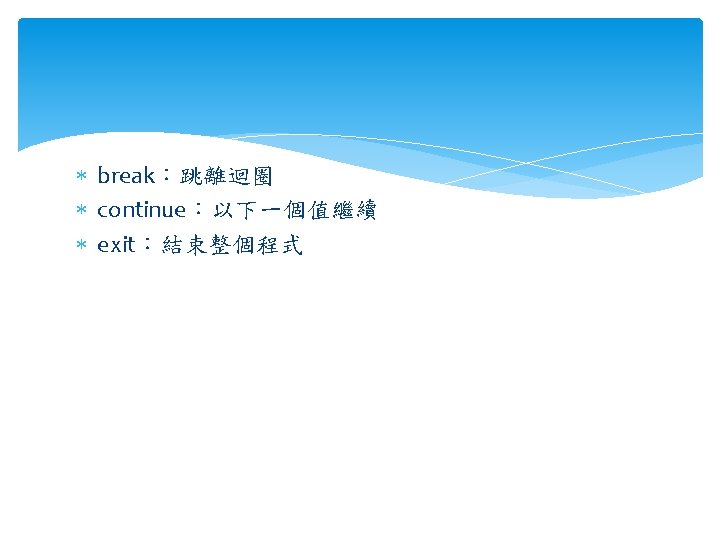 * break：跳離迴圈
* continue：以下一個值繼續
* exit：結束整個程式